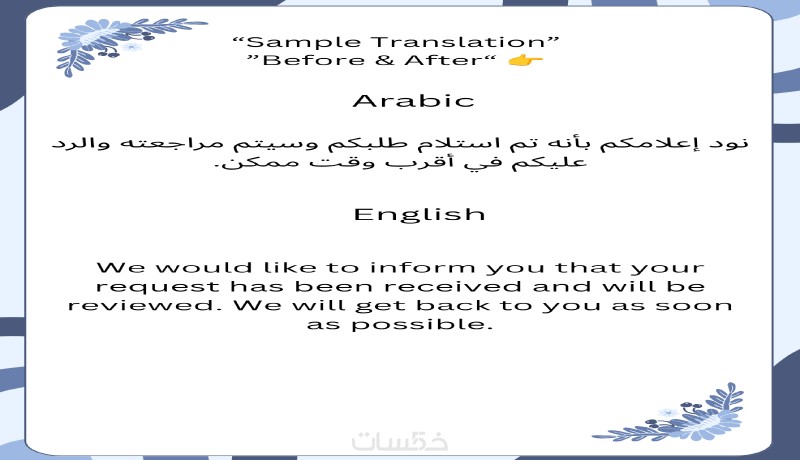 “Sample Translation”
”Before & After“ 👉

Arabic

نود إعلامكم بأنه تم استلام طلبكم وسيتم مراجعته والرد عليكم في أقرب وقت ممكن.

English

We would like to inform you that your request has been received and will be reviewed. We will get back to you as soon as possible.

خمسات